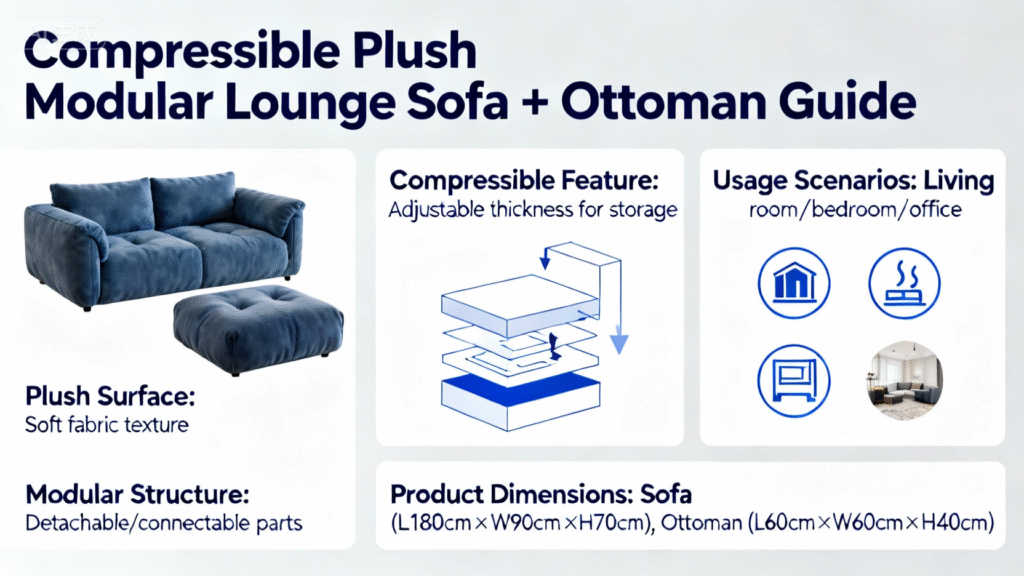 Compressible Plush Modular Lounge Sofa + Ottoman Guide

Plush Surface:
Soft fabric texture

Modular Structure:
Detachable/connectable parts

Compressible Feature:
Adjustable thickness for storage

Usage Scenarios: Living room/bedroom/office

Product Dimensions: Sofa (L180cm×W90cm×H70cm), Ottoman (L60cm×W60cm×H40cm)